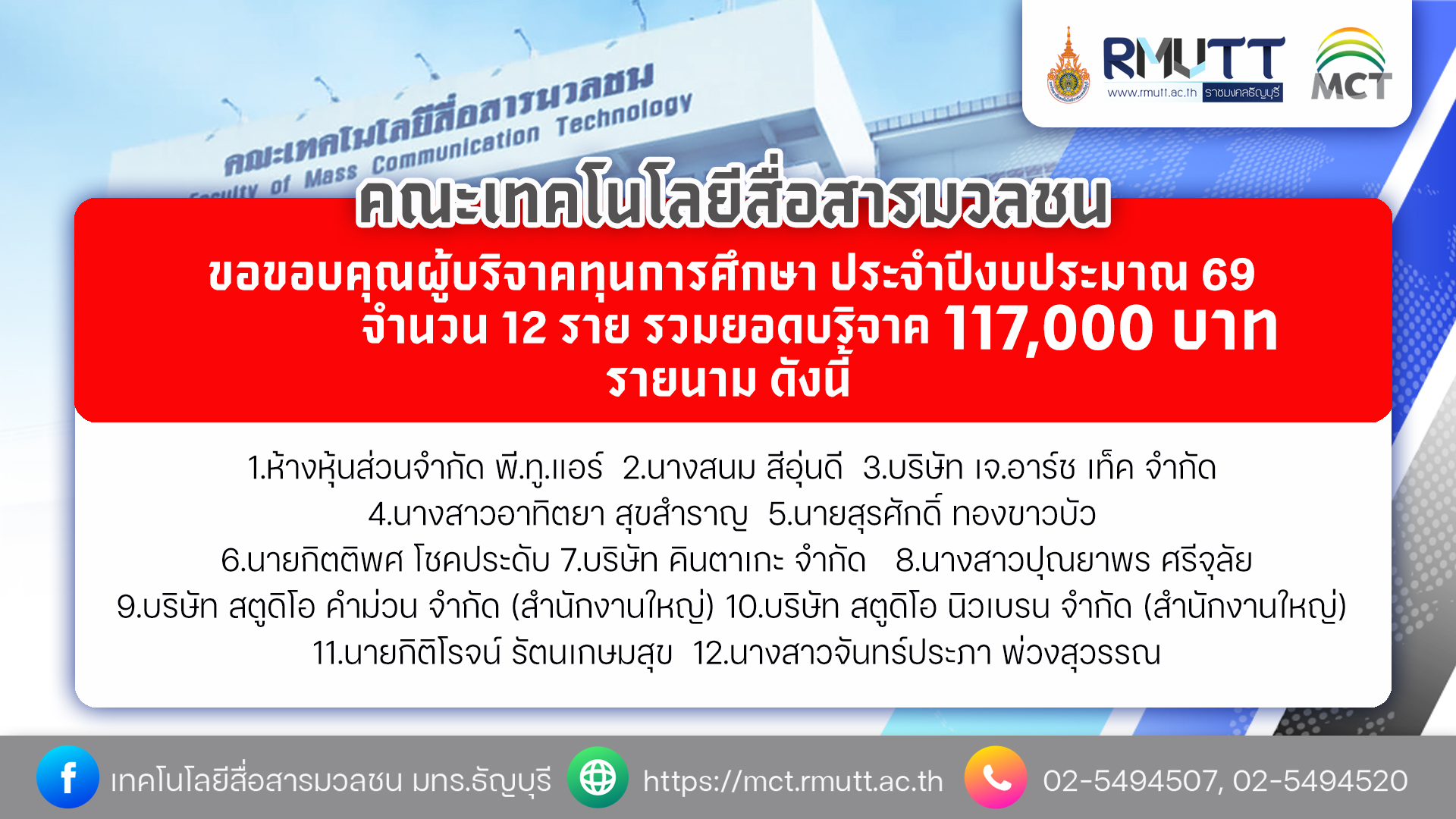 RMUTT
www.rmutt.ac.th ราชมงคลธัญบุรี
MCT

คณะเทคโนโลยีสื่อสารมวลชน
Faculty of Mass Communication Technology

คณะเทคโนโลยีสื่อสารมวลชน

ขอขอบคุณผู้บริจาคทุนการศึกษา ประจำปีงบประมาณ 69
จำนวน 12 ราย รวมยอดบริจาค 117,000 บาท
รายนาม ดังนี้

1.ห้างหุ้นส่วนจำกัด พี.ทู.แอร์ 2.นางสนม สีอุ่นดี 3.บริษัท เจ.อาร์ช เท็ค จำกัด
4.นางสาวอาทิตยา สุขสำราญ 5.นายสุรศักดิ์ ทองขาวบัว
6.นายกิตติพศ โชคประดับ 7.บริษัท คินตาเกะ จำกัด 8.นางสาวปุณยาพร ศรีจุลัย
9.บริษัท สตูดิโอ คำม่วน จำกัด (สำนักงานใหญ่) 10.บริษัท สตูดิโอ นิวเบรน จำกัด (สำนักงานใหญ่)
11.นายกิติโรจน์ รัตนเกษมสุข 12.นางสาวจันทร์ประภา พ่วงสุวรรณ

เทคโนโลยีสื่อสารมวลชน มทร.ธัญบุรี https://mct.rmutt.ac.th 02-5494507, 02-5494520